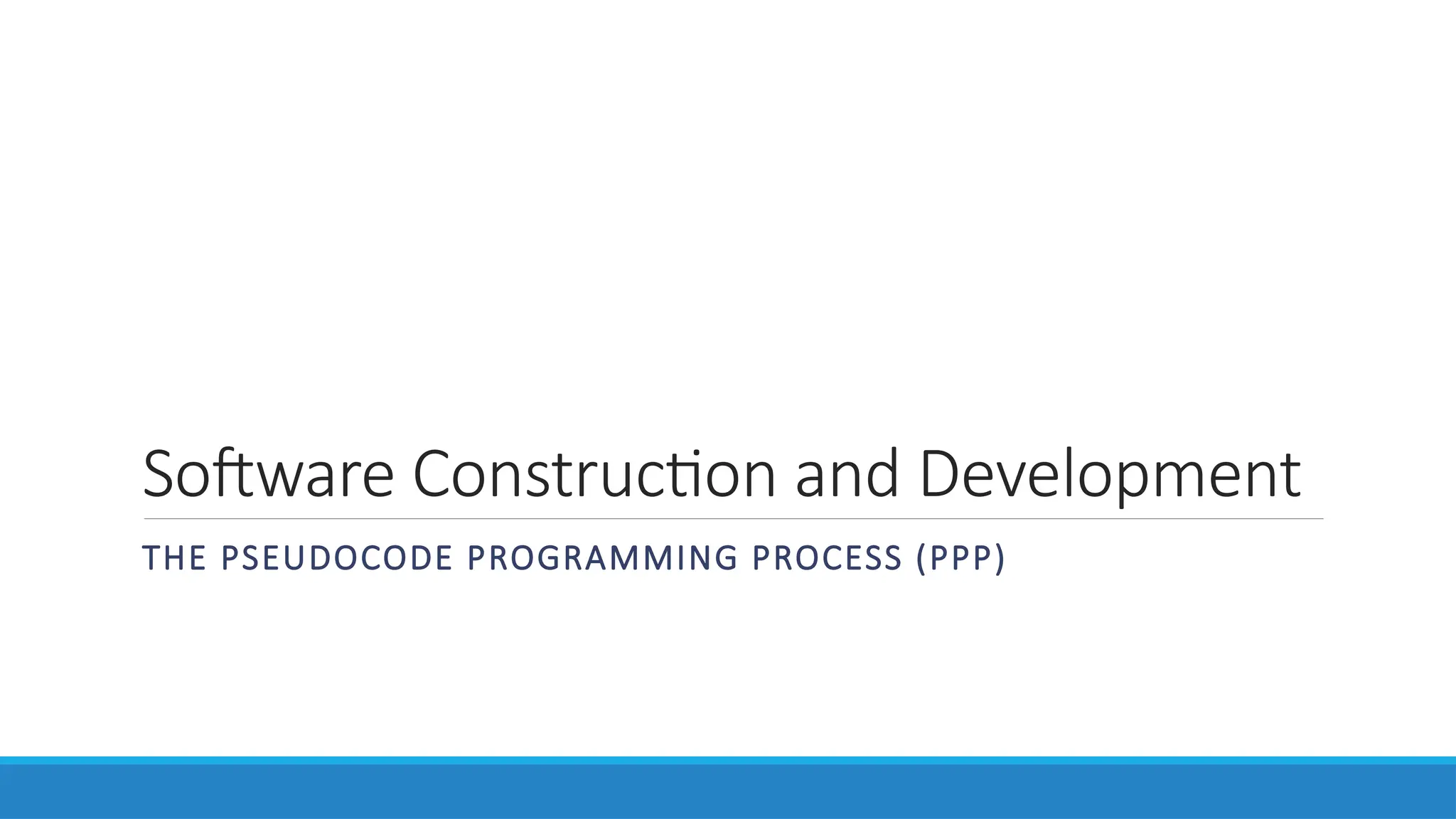 Software Construction and Development

THE PSEUDOCODE PROGRAMMING PROCESS (PPP)